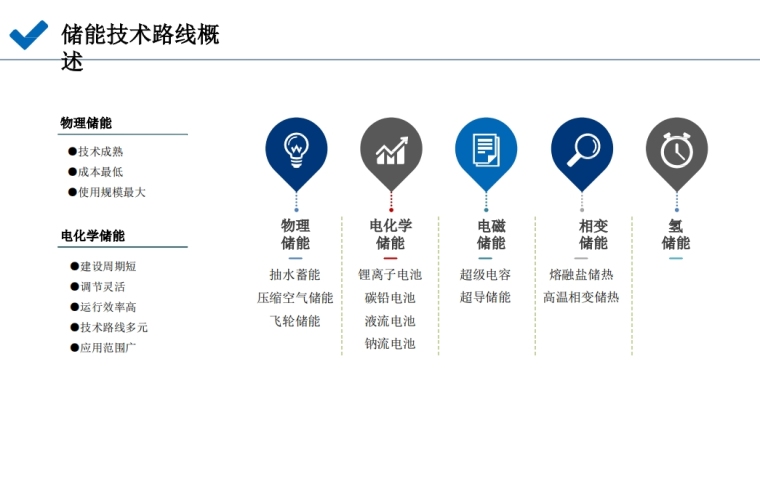 储能技术路线概述

物理储能

●技术成熟
●成本最低
●使用规模最大

电化学储能

●建设周期短
●调节灵活
●运行效率高
●技术路线多元
●应用范围广

物理储能

抽水蓄能
压缩空气储能
飞轮储能

电化学储能

锂离子电池
碳铅电池
液流电池
钠流电池

电磁储能

超级电容
超导储能

相变储能

熔融盐储热
高温相变储热

氢储能